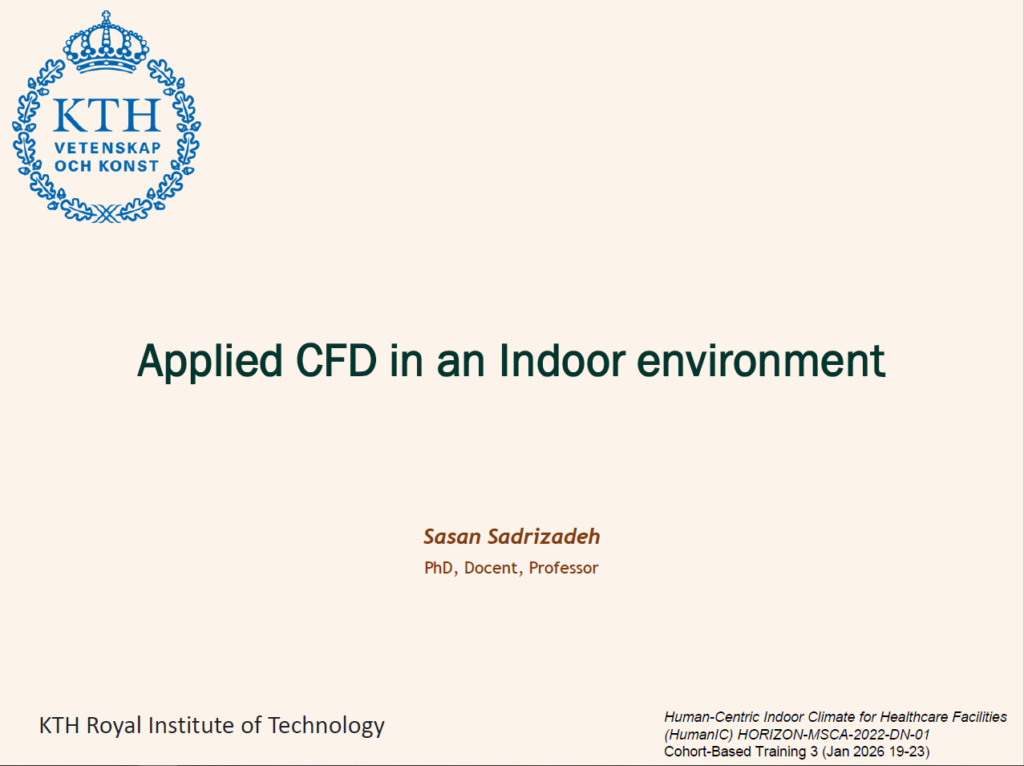 KTH
VETENSKAP OCH KONST

Applied CFD in an Indoor environment

Sasan Sadrizadeh
PhD, Docent, Professor

KTH Royal Institute of Technology

Human-Centric Indoor Climate for Healthcare Facilities (HumanIC) HORIZON-MSCA-2022-DN-01
Cohort-Based Training 3 (Jan 2026 19-23)